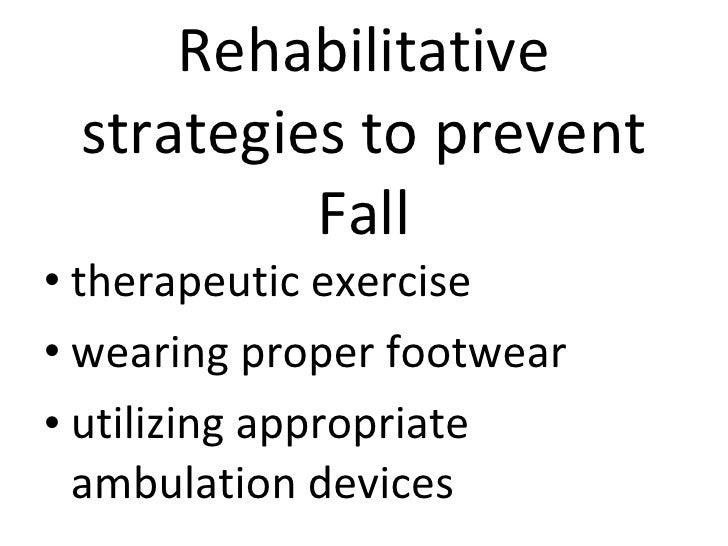 Rehabilitative strategies to prevent Fall

• therapeutic exercise
• wearing proper footwear
• utilizing appropriate ambulation devices